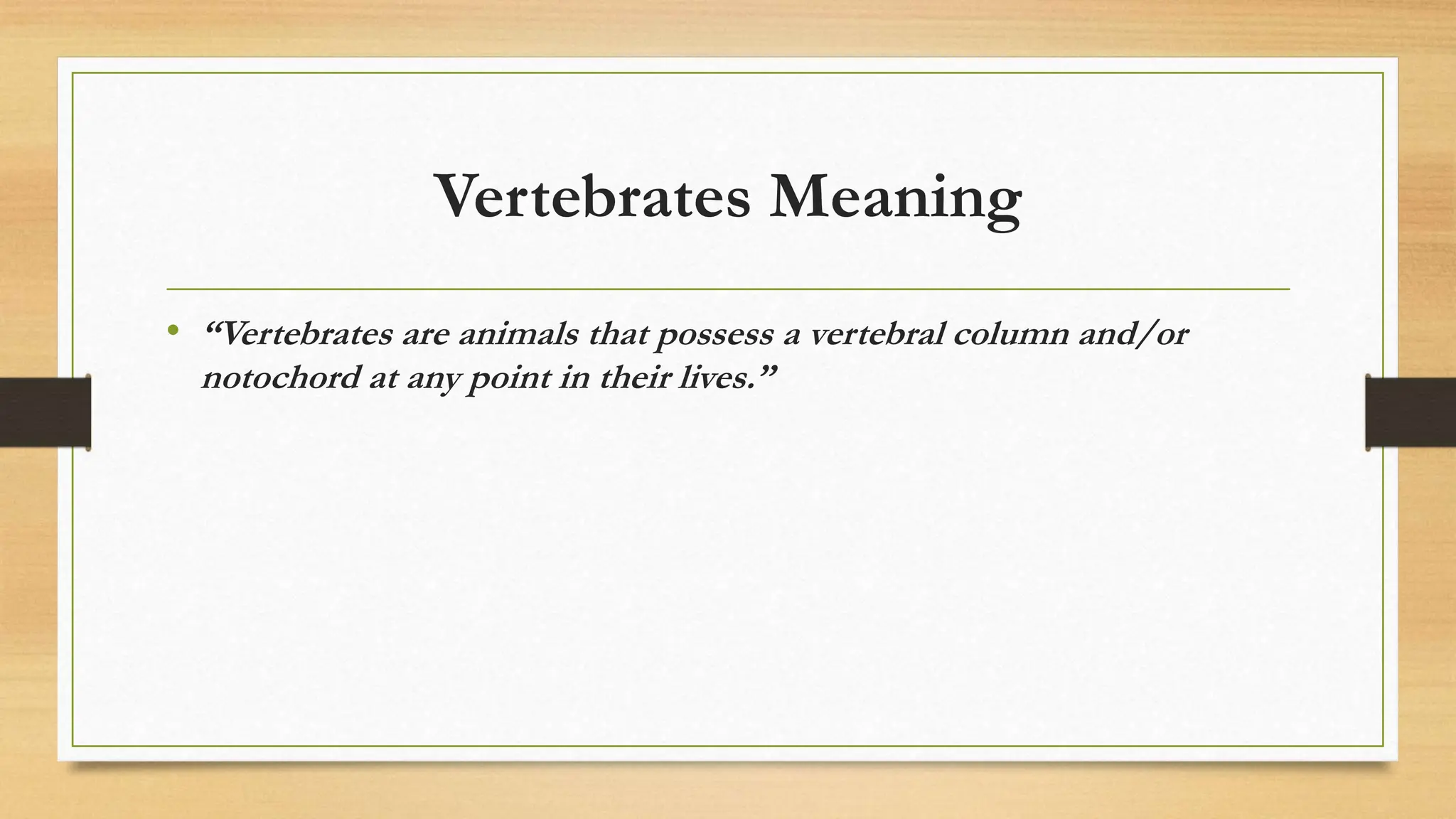 Vertebrates Meaning

• “Vertebrates are animals that possess a vertebral column and/or notochord at any point in their lives.”